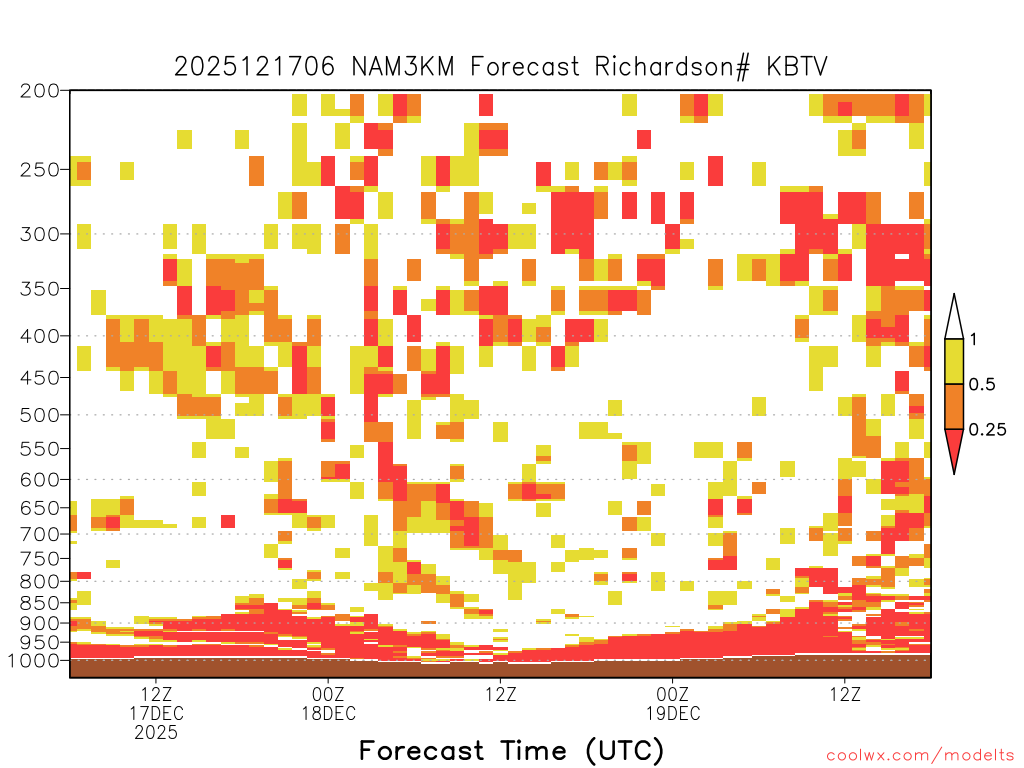 2025121706 NAM3KM Forecast Richardson# KBTV

200
250
300
350
400
450
500
550
600
650
700
750
800
850
900
950
1000

1
0.5
0.25

12Z
17DEC
2025
00Z
18DEC
12Z
00Z
19DEC
12Z

Forecast Time (UTC)

coolwx.com/modelts